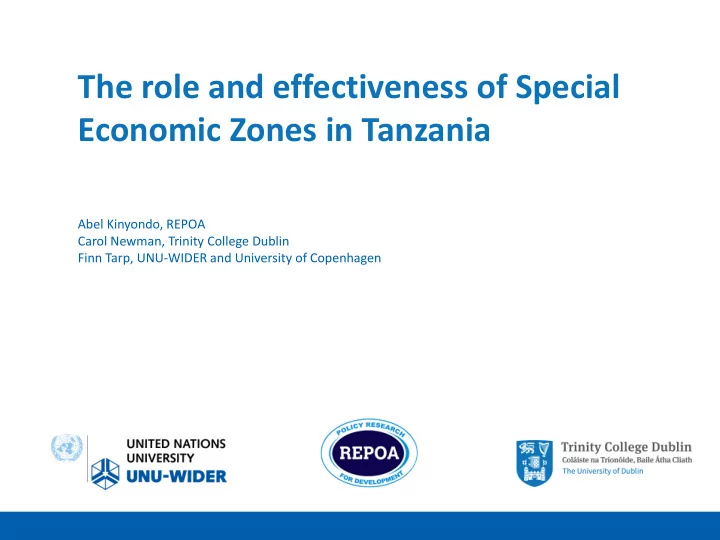 The role and effectiveness of Special Economic Zones in Tanzania

Abel Kinyondo, REPOA
Carol Newman, Trinity College Dublin
Finn Tarp, UNU-WIDER and University of Copenhagen

UNITED NATIONS UNIVERSITY
UNU-WIDER

POLICY RESEARCH
REPOA
FOR DEVELOPMENT

Trinity College Dublin
Coláiste na Tríonóide, Baile Átha Cliath
The University of Dublin